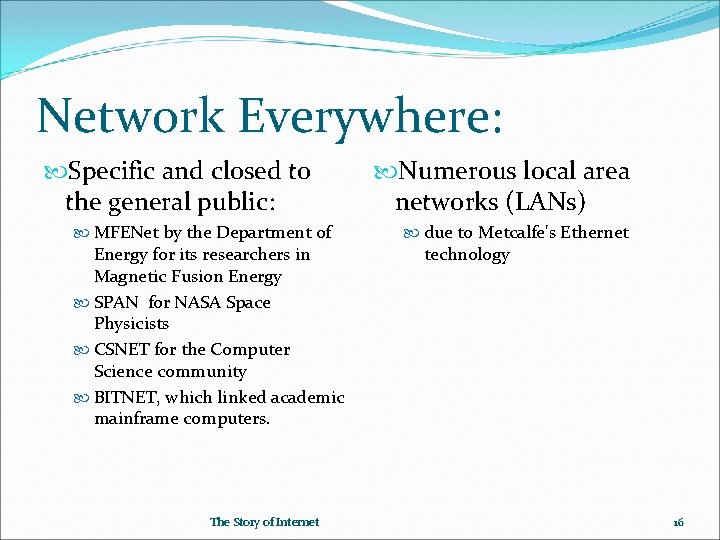 Network Everywhere:

Specific and closed to the general public:

MFENet by the Department of Energy for its researchers in Magnetic Fusion Energy

SPAN for NASA Space Physicists

CSNET for the Computer Science community

BITNET, which linked academic mainframe computers.

Numerous local area networks (LANs)

due to Metcalfe's Ethernet technology

The Story of Internet

16